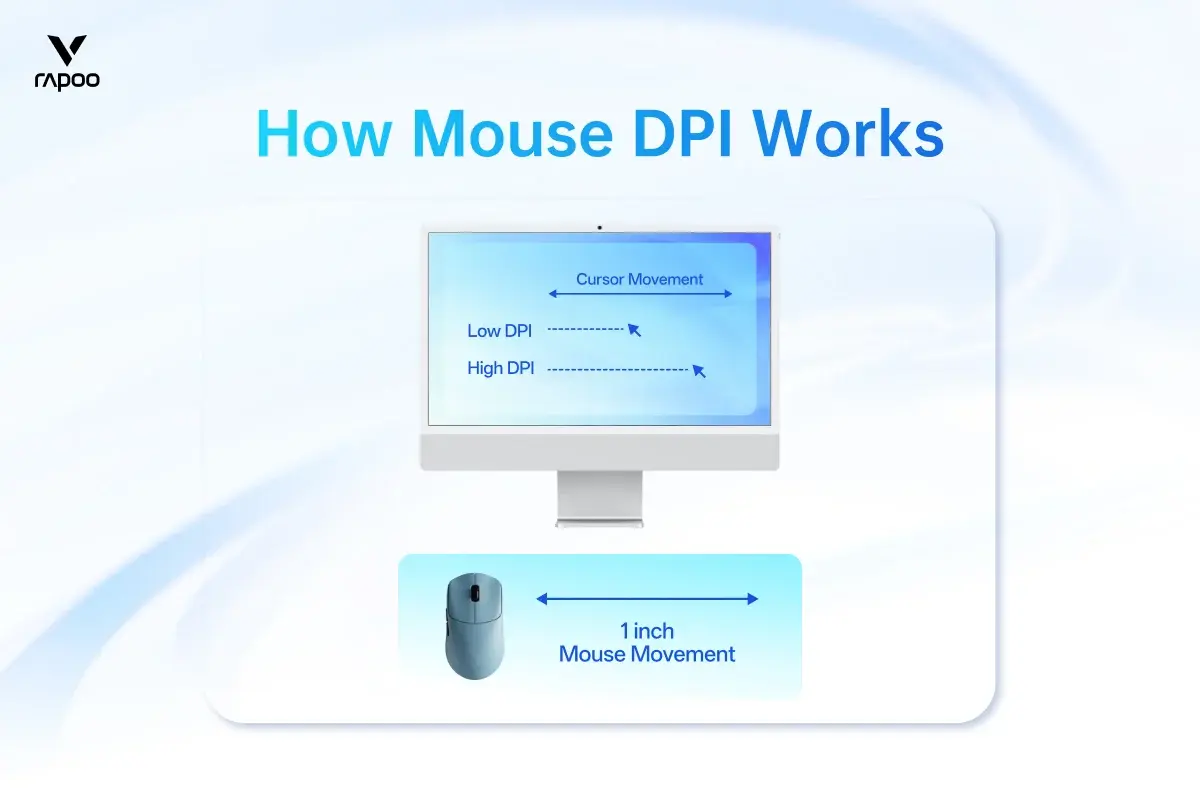 rapoo

How Mouse DPI Works

Cursor Movement

Low DPI

High DPI

1 inch
Mouse Movement